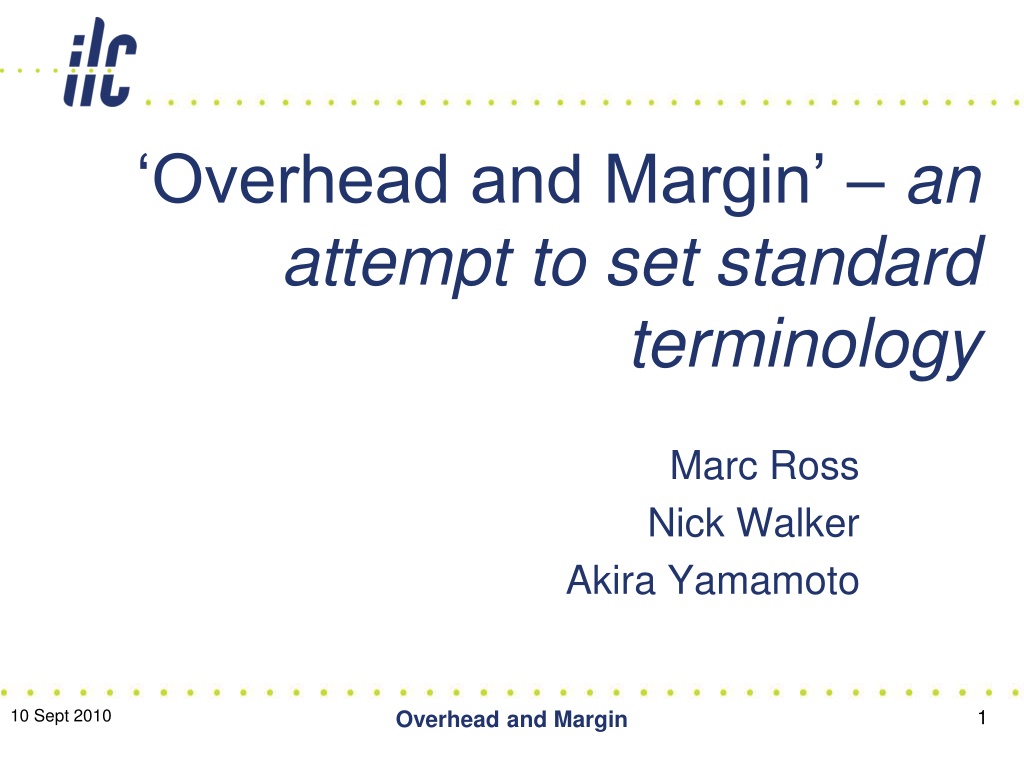 ilc

‘Overhead and Margin’ – an attempt to set standard terminology

Marc Ross
Nick Walker
Akira Yamamoto

10 Sept 2010

Overhead and Margin

1